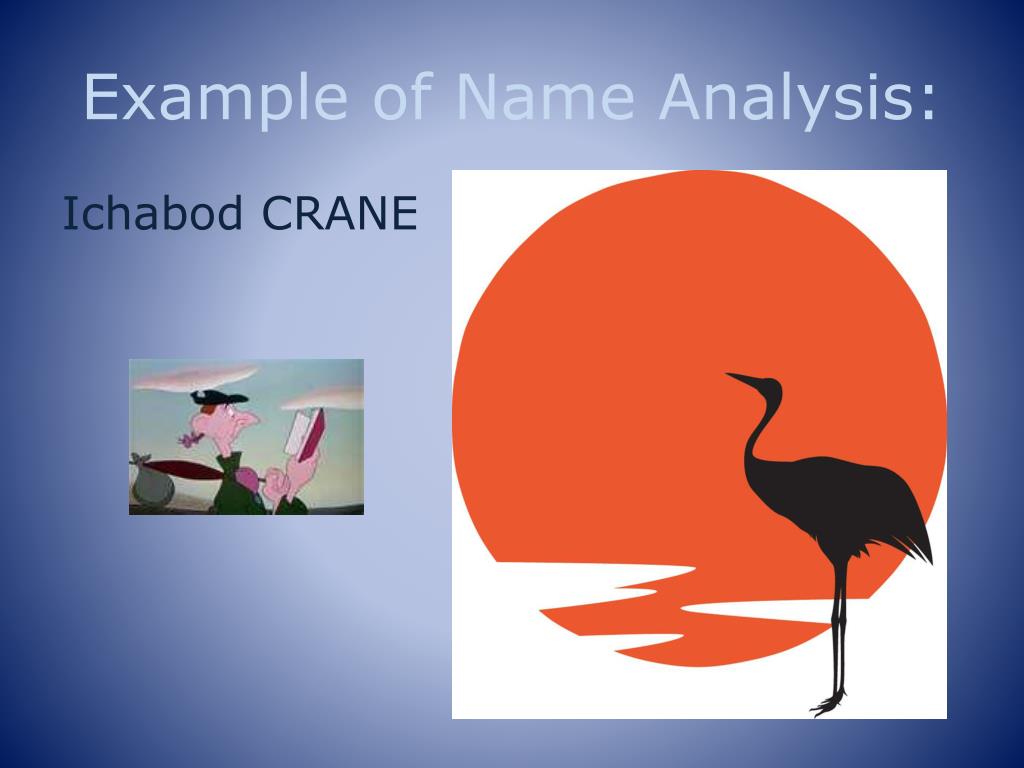 Example of Name Analysis:

Ichabod CRANE